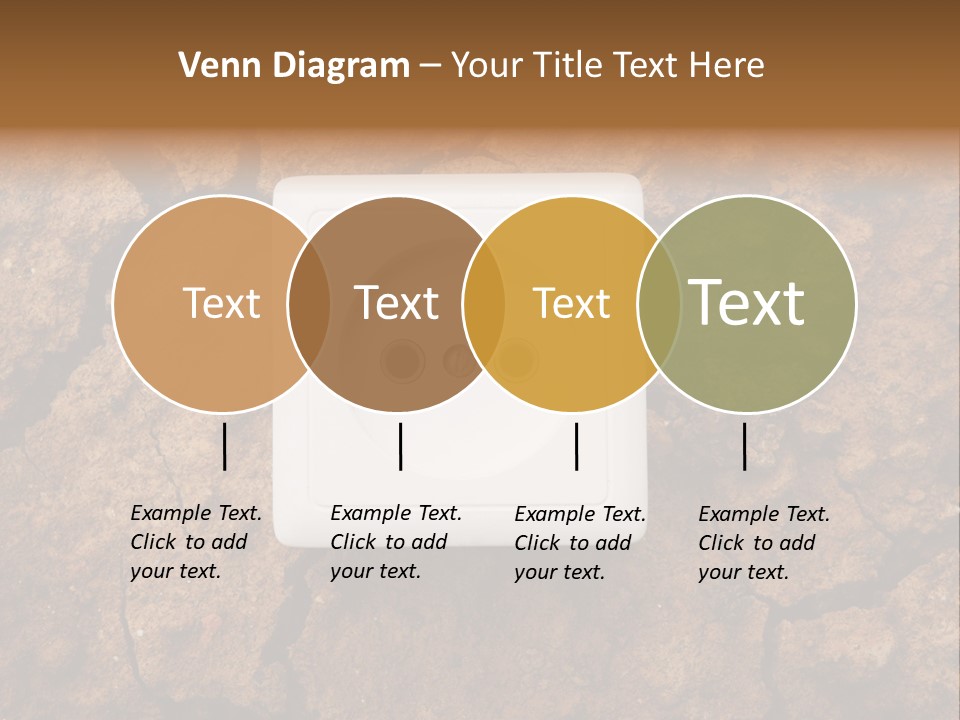 Venn Diagram – Your Title Text Here

Text

Text

Text

Text

Example Text. Click to add your text.

Example Text. Click to add your text.

Example Text. Click to add your text.

Example Text. Click to add your text.